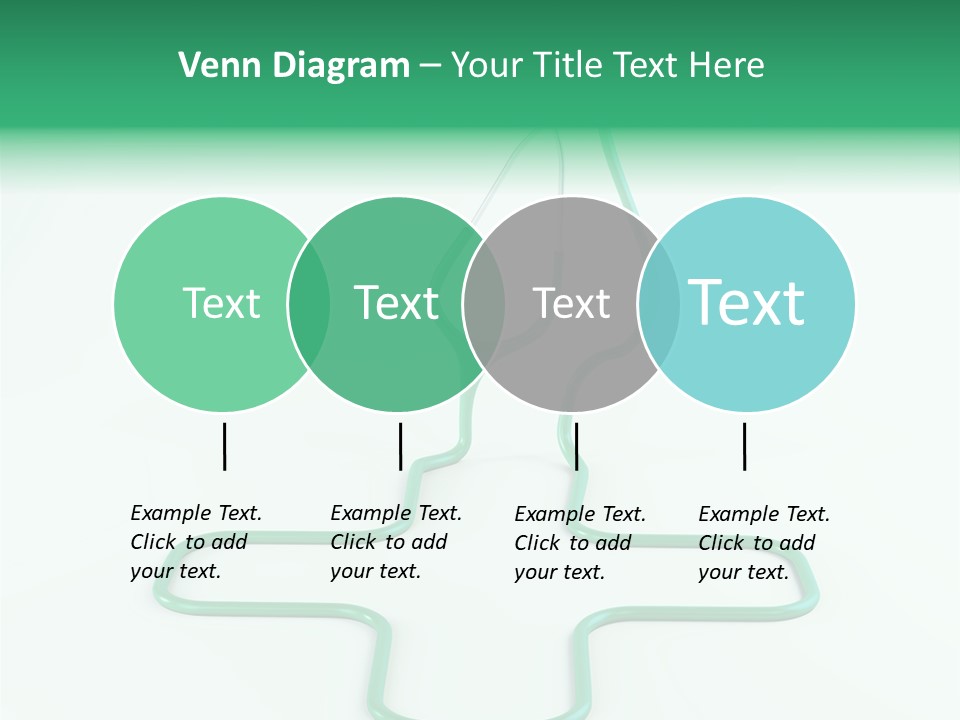 Venn Diagram – Your Title Text Here

Text

Text

Text

Text

Example Text. Click to add your text.

Example Text. Click to add your text.

Example Text. Click to add your text.

Example Text. Click to add your text.